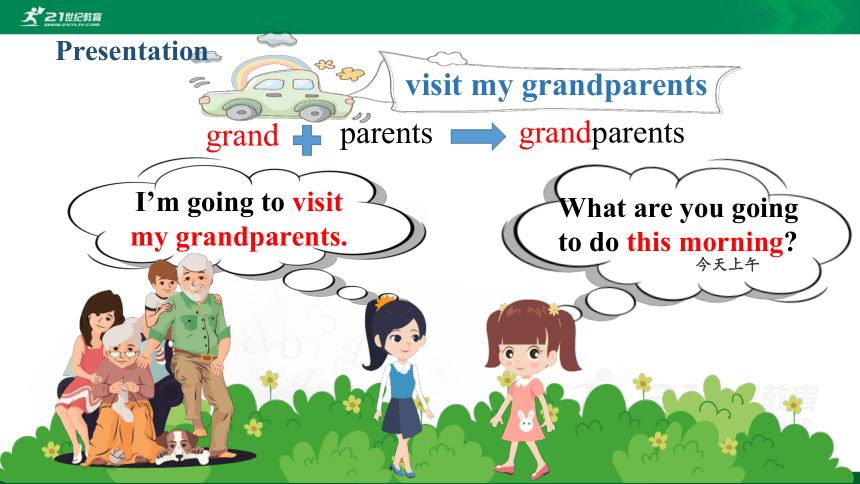 21世纪教育

Presentation

visit my grandparents

grand + parents → grandparents

I'm going to visit my grandparents.

What are you going to do this morning?

今天上午